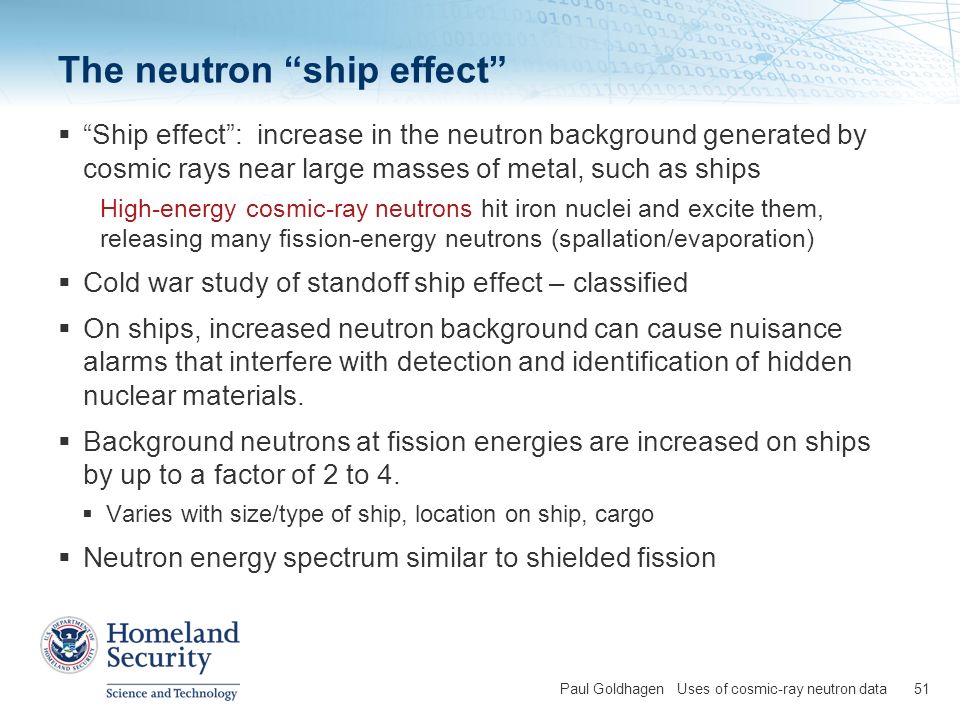 The neutron “ship effect”

▪ “Ship effect”: increase in the neutron background generated by cosmic rays near large masses of metal, such as ships

High-energy cosmic-ray neutrons hit iron nuclei and excite them, releasing many fission-energy neutrons (spallation/evaporation)

▪ Cold war study of standoff ship effect – classified

▪ On ships, increased neutron background can cause nuisance alarms that interfere with detection and identification of hidden nuclear materials.

▪ Background neutrons at fission energies are increased on ships by up to a factor of 2 to 4.

▪ Varies with size/type of ship, location on ship, cargo

▪ Neutron energy spectrum similar to shielded fission

U.S. DEPARTMENT OF HOMELAND SECURITY

Homeland Security

Science and Technology

Paul Goldhagen Uses of cosmic-ray neutron data 51